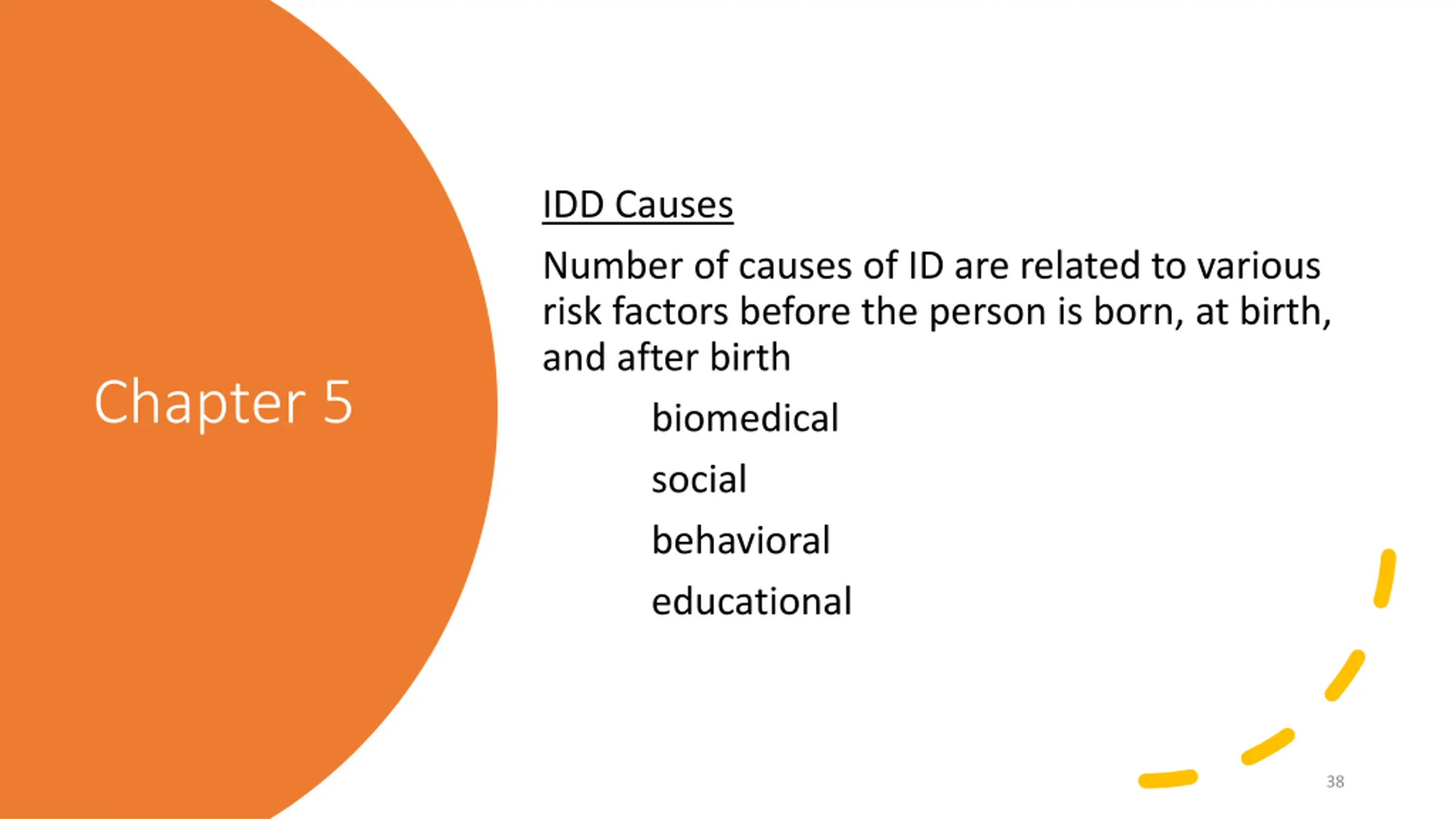 Chapter 5

IDD Causes

Number of causes of ID are related to various risk factors before the person is born, at birth, and after birth

biomedical

social

behavioral

educational

38